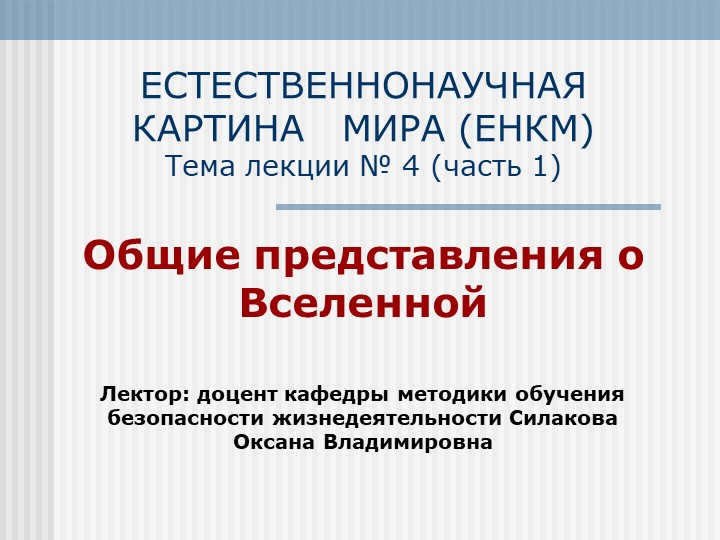 ЕСТЕСТВЕННОНАУЧНАЯ КАРТИНА МИРА (ЕНКМ)
Тема лекции № 4 (часть 1)

Общие представления о Вселенной

Лектор: доцент кафедры методики обучения безопасности жизнедеятельности Силакова Оксана Владимировна